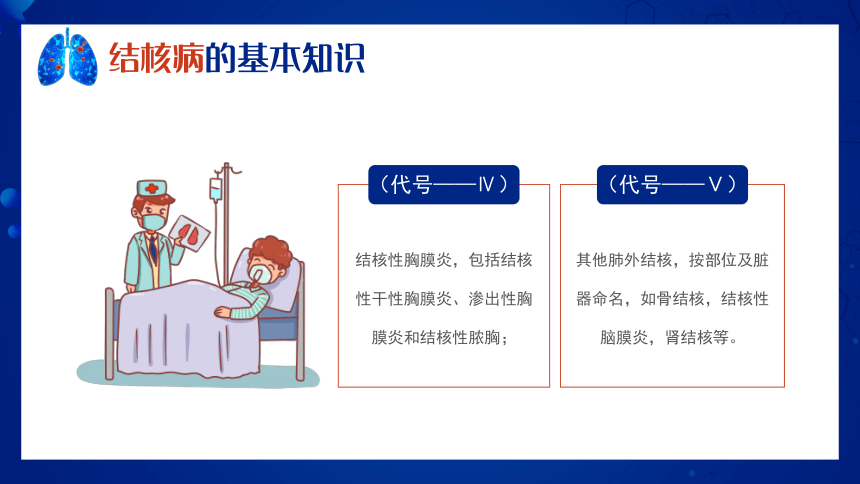 结核病的基本知识

（代号——Ⅳ）

结核性胸膜炎，包括结核性干性胸膜炎、渗出性胸膜炎和结核性脓胸；

（代号——Ⅴ）

其他肺外结核，按部位及脏器命名，如骨结核，结核性脑膜炎，肾结核等。